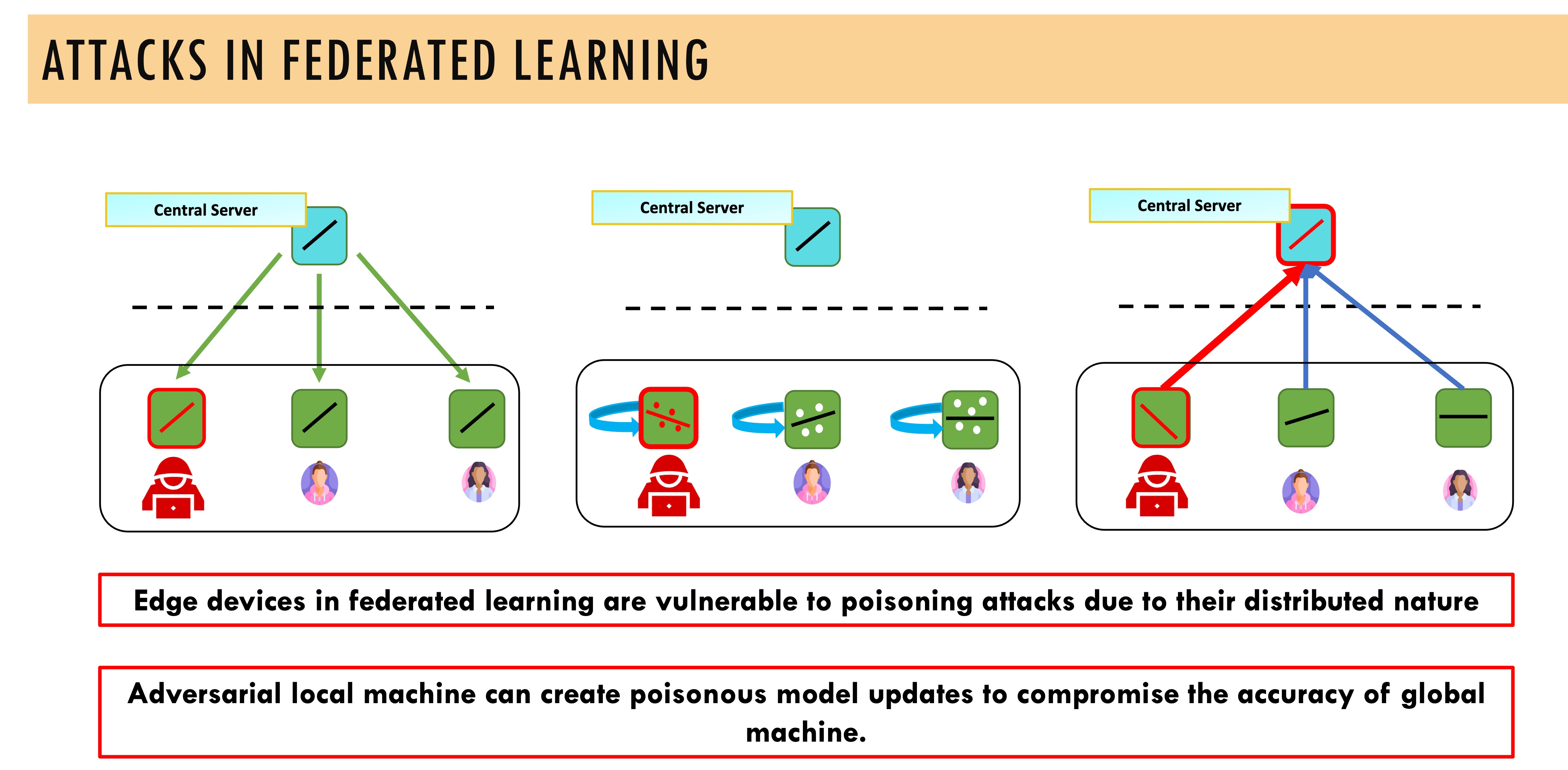 ATTACKS IN FEDERATED LEARNING

Central Server

Central Server

Central Server

Edge devices in federated learning are vulnerable to poisoning attacks due to their distributed nature

Adversarial local machine can create poisonous model updates to compromise the accuracy of global machine.